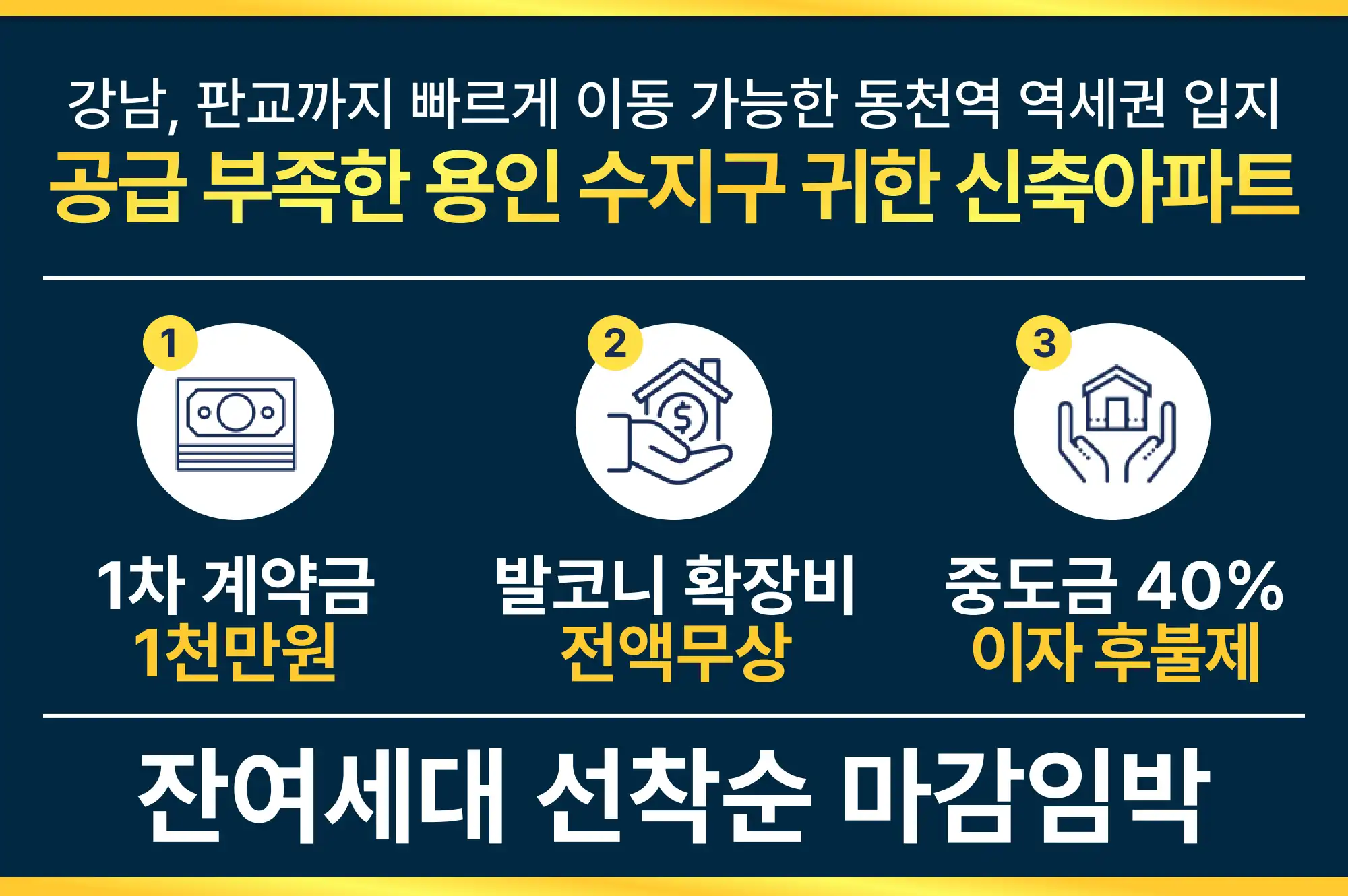 강남, 판교까지 빠르게 이동 가능한 동천역 역세권 입지
공급 부족한 용인 수지구 귀한 신축아파트

1
1차 계약금
1천만원

2
발코니 확장비
전액무상

3
중도금 40%
이자 후불제

잔여세대 선착순 마감임박